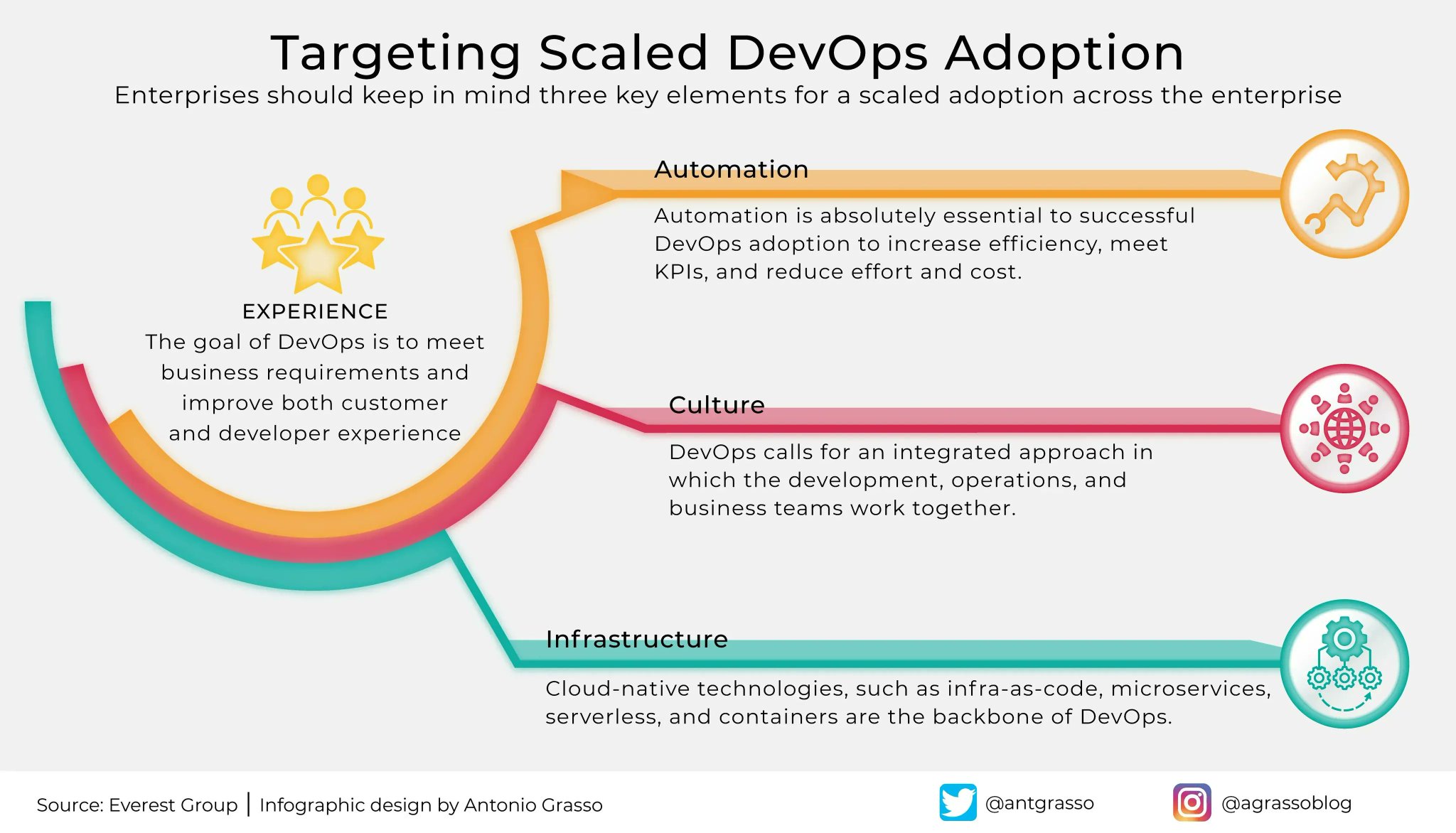 Targeting Scaled DevOps Adoption
Enterprises should keep in mind three key elements for a scaled adoption across the enterprise

EXPERIENCE
The goal of DevOps is to meet business requirements and improve both customer and developer experience

Automation
Automation is absolutely essential to successful DevOps adoption to increase efficiency, meet KPIs, and reduce effort and cost.

Culture
DevOps calls for an integrated approach in which the development, operations, and business teams work together.

Infrastructure
Cloud-native technologies, such as infra-as-code, microservices, serverless, and containers are the backbone of DevOps.

Source: Everest Group | Infographic design by Antonio Grasso
@antgrasso
@agrassoblog